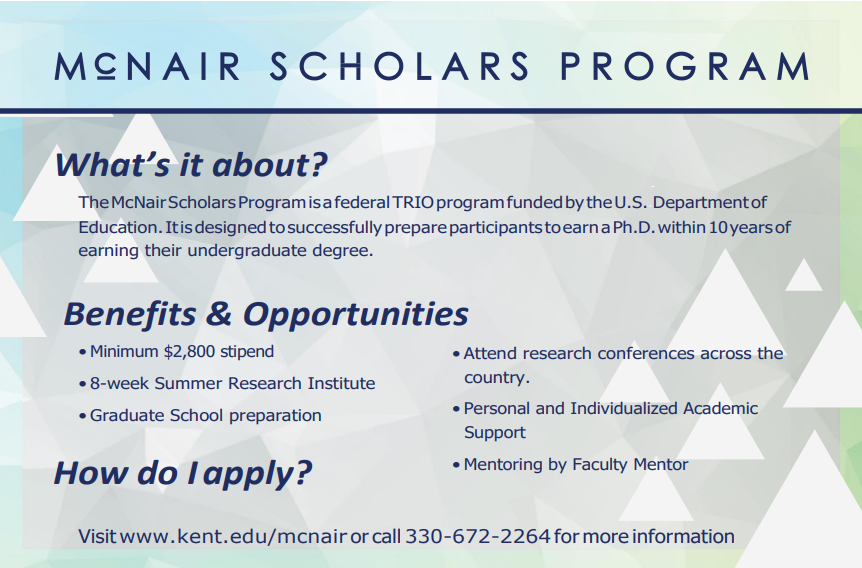 McNAIR SCHOLARS PROGRAM

What's it about?

The McNair Scholars Program is a federal TRIO program funded by the U.S. Department of Education. It is designed to successfully prepare participants to earn a Ph.D. within 10 years of earning their undergraduate degree.

Benefits & Opportunities

• Minimum $2,800 stipend

• 8-week Summer Research Institute

• Graduate School preparation

• Attend research conferences across the country.

• Personal and Individualized Academic Support

• Mentoring by Faculty Mentor

How do I apply?

Visit www.kent.edu/mcnair or call 330-672-2264 for more information